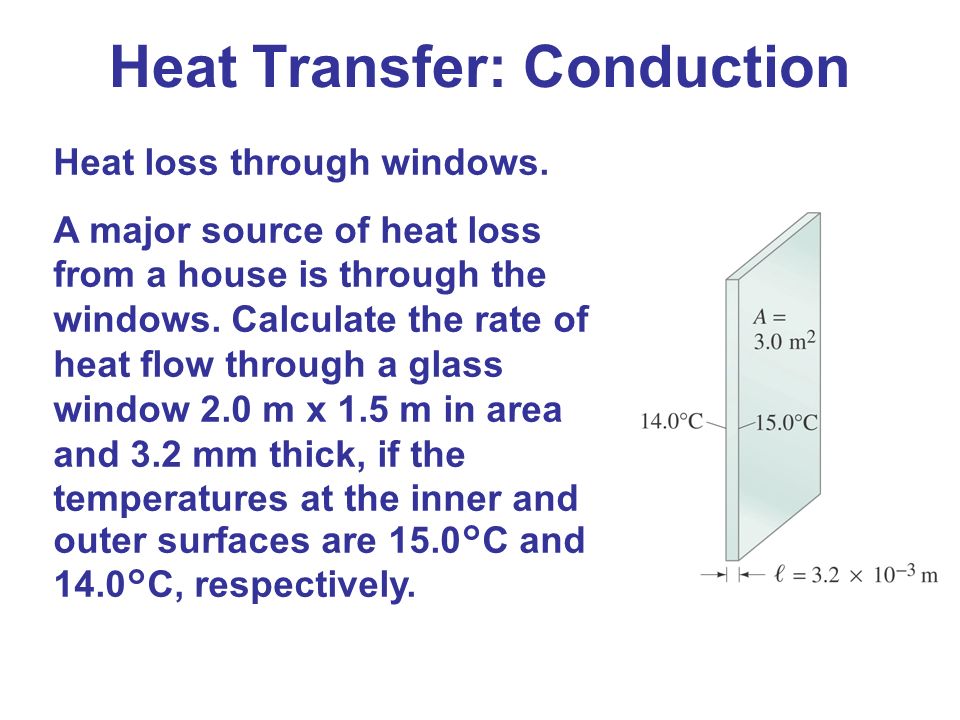 Heat Transfer: Conduction

Heat loss through windows.

A major source of heat loss from a house is through the windows. Calculate the rate of heat flow through a glass window 2.0 m x 1.5 m in area and 3.2 mm thick, if the temperatures at the inner and outer surfaces are 15.0°C and 14.0°C, respectively.

$A = 3.0\ m^2$

14.0°C

15.0°C

$\ell = 3.2 \times 10^{-3}$ m